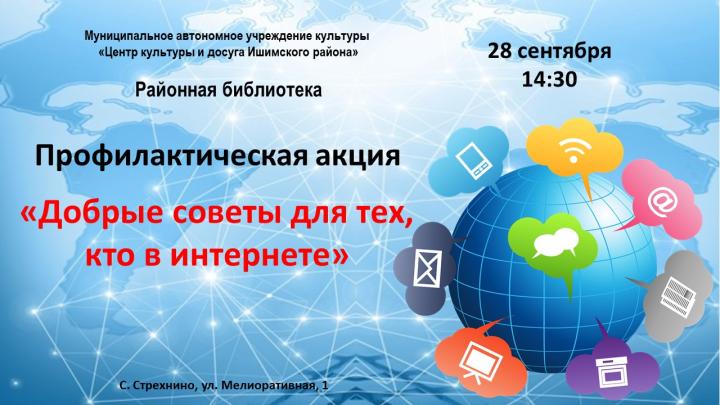 Муниципальное автономное учреждение культуры
«Центр культуры и досуга Ишимского района»

28 сентября
14:30

Районная библиотека

Профилактическая акция

«Добрые советы для тех, кто в интернете»

С. Стрехнино, ул. Мелиоративная, 1